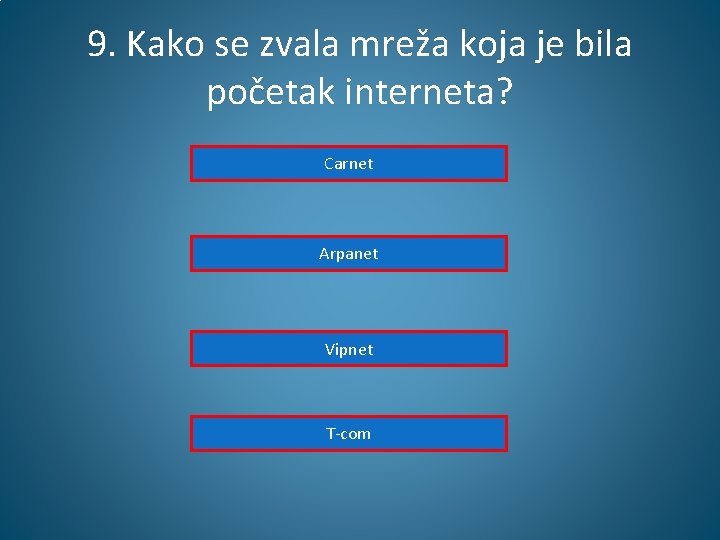 9. Kako se zvala mreža koja je bila početak interneta?

Carnet

Arpanet

Vipnet

T-com